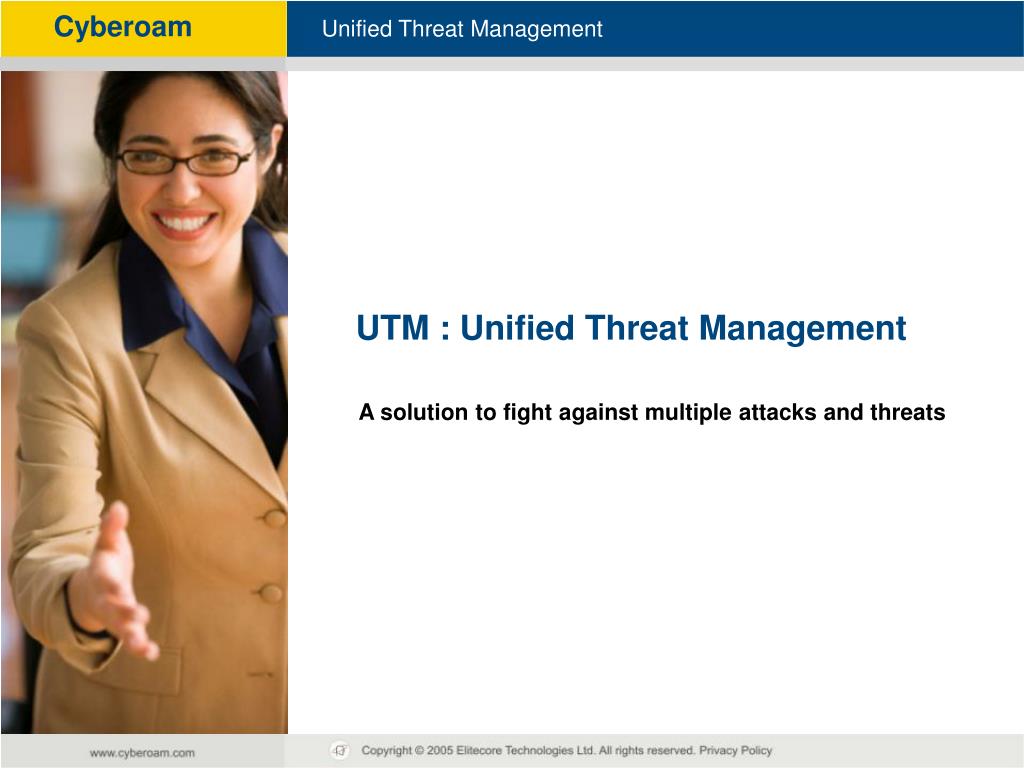 Cyberoam

Unified Threat Management

UTM : Unified Threat Management

A solution to fight against multiple attacks and threats

www.cyberoam.com

Copyright © 2005 Elitecore Technologies Ltd. All rights reserved. Privacy Policy